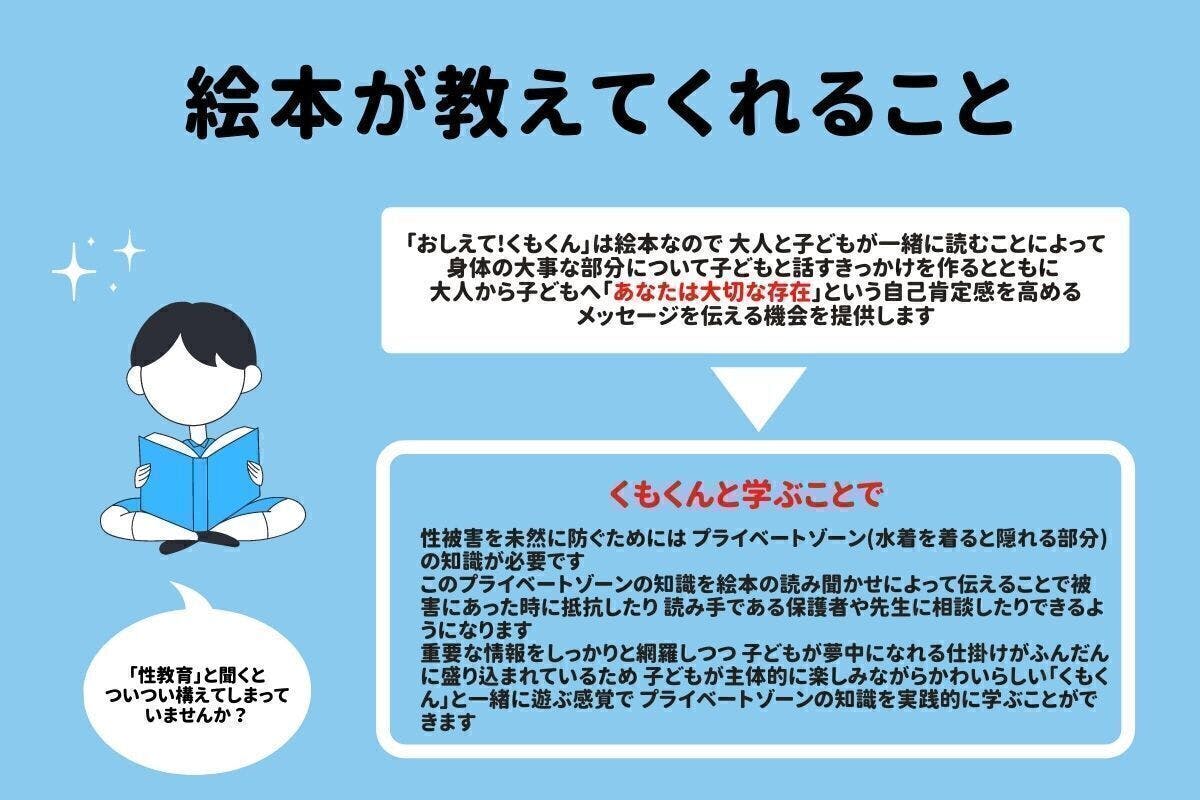 絵本が教えてくれること

「おしえて!くもくん」は絵本なので 大人と子どもが一緒に読むことによって身体の大事な部分について子どもと話すきっかけを作るとともに大人から子どもへ「あなたは大切な存在」という自己肯定感を高めるメッセージを伝える機会を提供します

くもくんと学ぶことで

性被害を未然に防ぐためには プライベートゾーン(水着を着ると隠れる部分)の知識が必要です
このプライベートゾーンの知識を絵本の読み聞かせによって伝えることで被害にあった時に抵抗したり 読み手である保護者や先生に相談したりできるようになります
重要な情報をしっかりと網羅しつつ 子どもが夢中になれる仕掛けがふんだんに盛り込まれているため 子どもが主体的に楽しみながらかわいらしい「くもくん」と一緒に遊ぶ感覚で プライベートゾーンの知識を実践的に学ぶことができます

「性教育」と聞くとついつい構えてしまっていませんか？